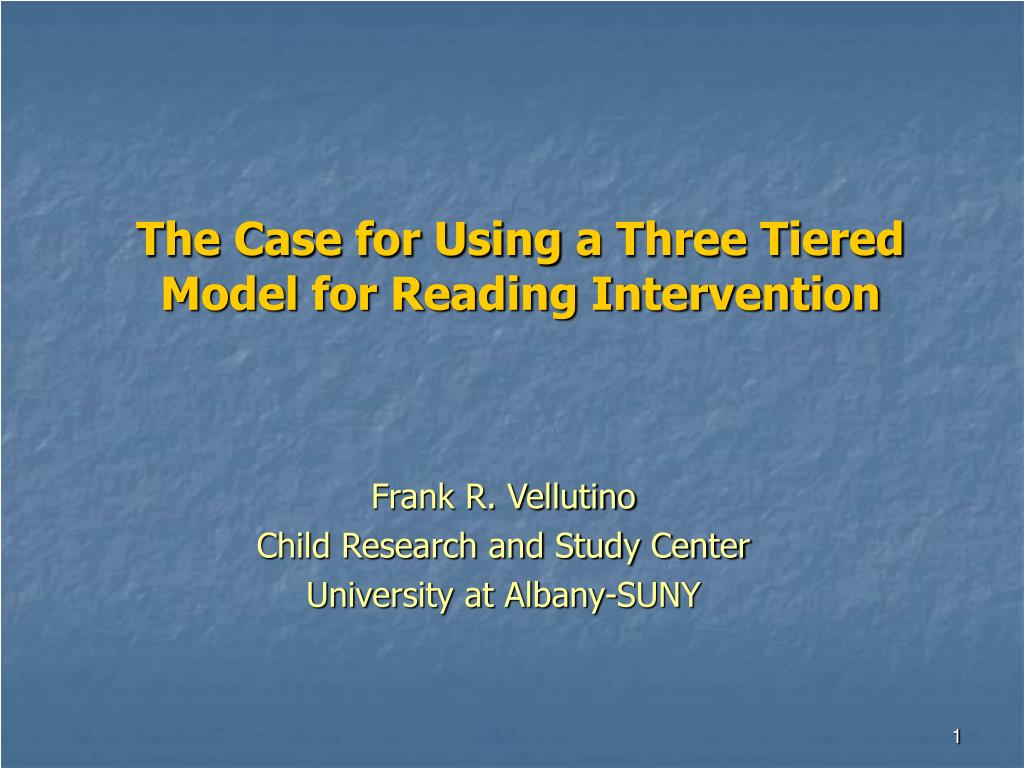 The Case for Using a Three Tiered Model for Reading Intervention

Frank R. Vellutino
Child Research and Study Center
University at Albany-SUNY

1